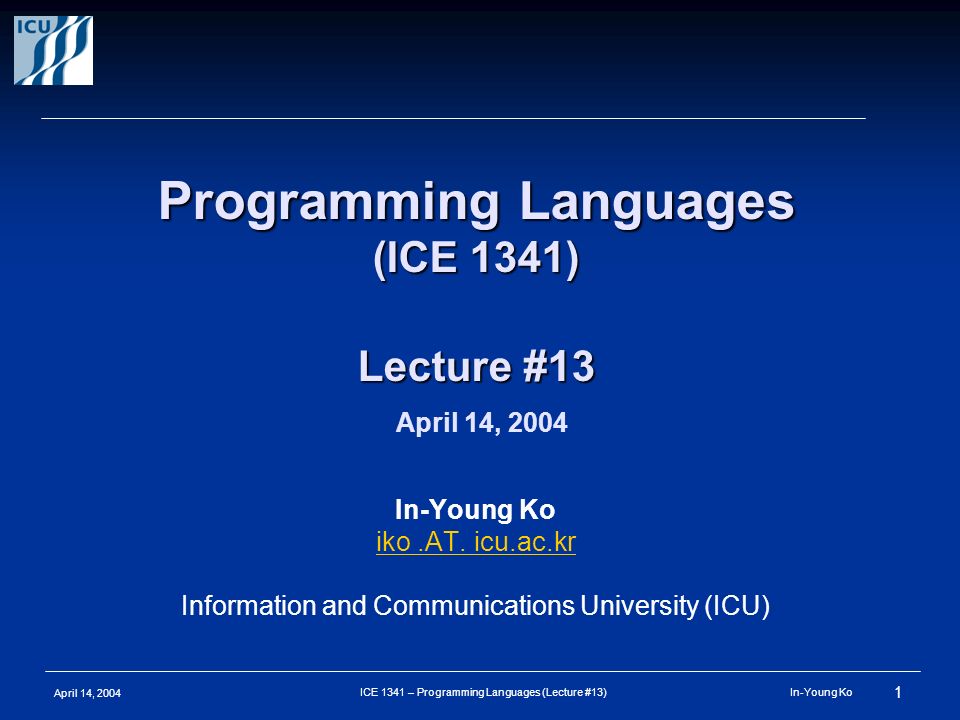 ICU

Programming Languages
(ICE 1341)

Lecture #13

April 14, 2004

In-Young Ko
iko .AT. icu.ac.kr

Information and Communications University (ICU)

April 14, 2004

ICE 1341 – Programming Languages (Lecture #13)

In-Young Ko

1